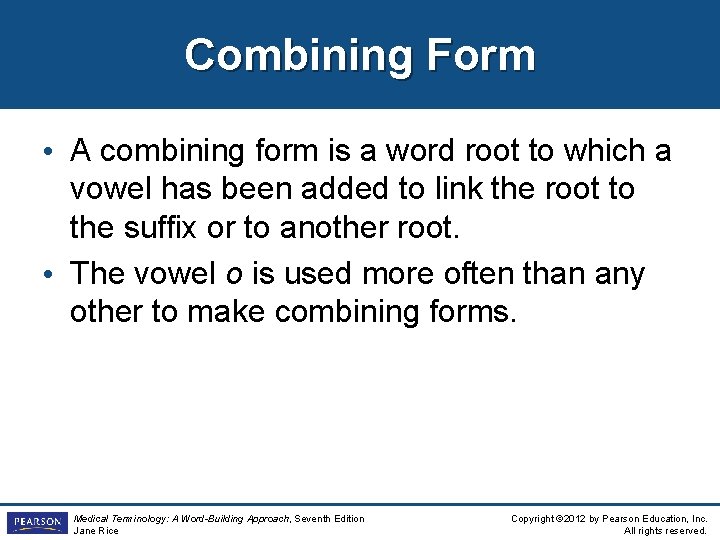 Combining Form

• A combining form is a word root to which a vowel has been added to link the root to the suffix or to another root.
• The vowel o is used more often than any other to make combining forms.

PEARSON

Medical Terminology: A Word-Building Approach, Seventh Edition
Jane Rice

Copyright ©2012 by Pearson Education, Inc.
All rights reserved.